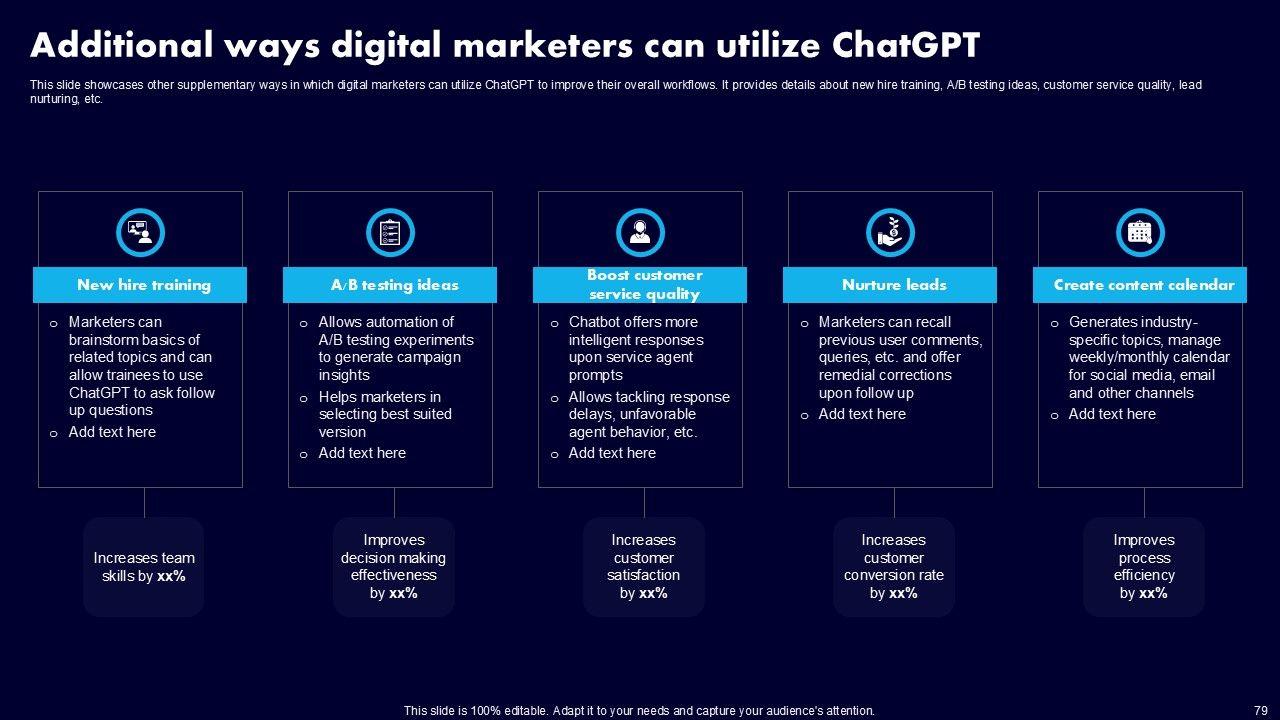 Additional ways digital marketers can utilize ChatGPT

This slide showcases other supplementary ways in which digital marketers can utilize ChatGPT to improve their overall workflows. It provides details about new hire training, A/B testing ideas, customer service quality, lead nurturing, etc.

New hire training

o Marketers can brainstorm basics of related topics and can allow trainees to use ChatGPT to ask follow up questions
o Add text here

Increases team skills by xx%

A/B testing ideas

o Allows automation of A/B testing experiments to generate campaign insights
o Helps marketers in selecting best suited version
o Add text here

Improves decision making effectiveness by xx%

Boost customer service quality

o Chatbot offers more intelligent responses upon service agent prompts
o Allows tackling response delays, unfavorable agent behavior, etc.
o Add text here

Increases customer satisfaction by xx%

Nurture leads

o Marketers can recall previous user comments, queries, etc. and offer remedial corrections upon follow up
o Add text here

Increases customer conversion rate by xx%

Create content calendar

o Generates industry-specific topics, manage weekly/monthly calendar for social media, email and other channels
o Add text here

Improves process efficiency by xx%

This slide is 100% editable. Adapt it to your needs and capture your audience's attention.

79